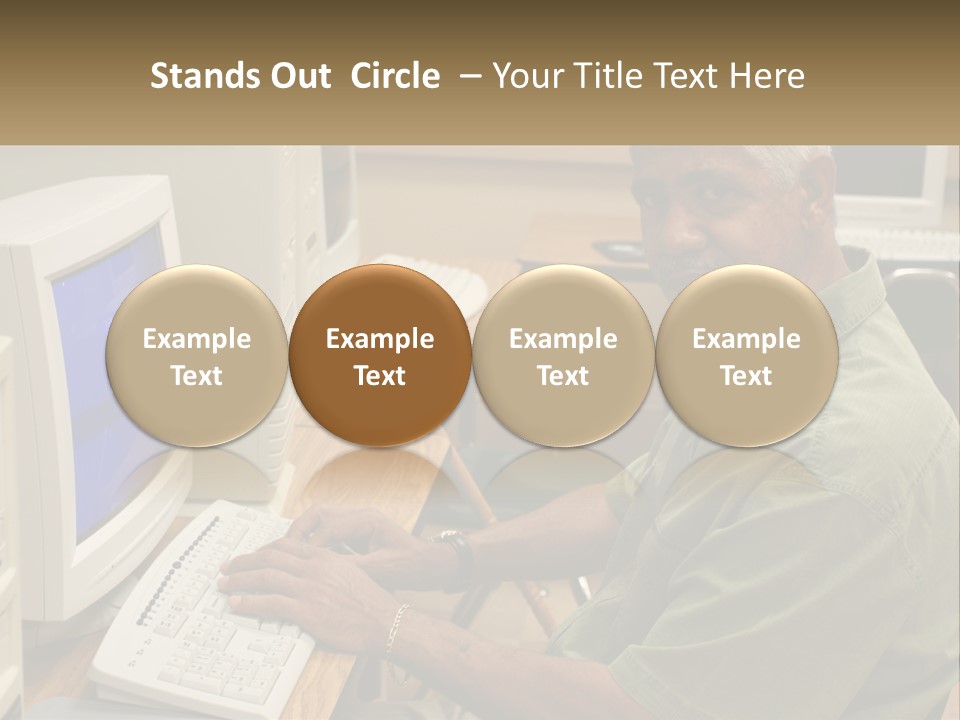 Stands Out Circle – Your Title Text Here

Example Text

Example Text

Example Text

Example Text